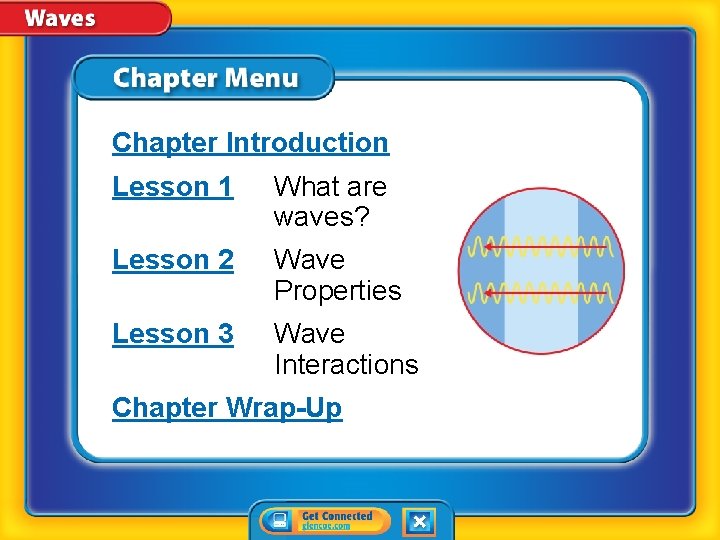 Waves

Chapter Menu

Chapter Introduction

Lesson 1 What are waves?

Lesson 2 Wave Properties

Lesson 3 Wave Interactions

Chapter Wrap-Up

Get Connected
glencoe.com